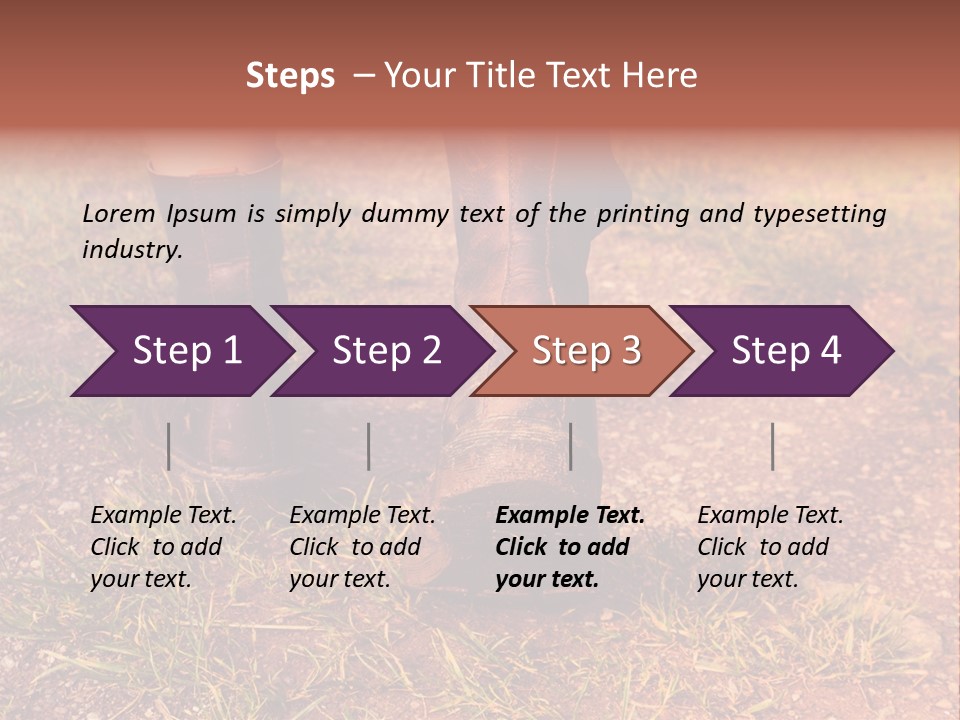 Steps – Your Title Text Here

Lorem Ipsum is simply dummy text of the printing and typesetting industry.

Step 1

Step 2

Step 3

Step 4

Example Text. Click to add your text.

Example Text. Click to add your text.

Example Text. Click to add your text.

Example Text. Click to add your text.